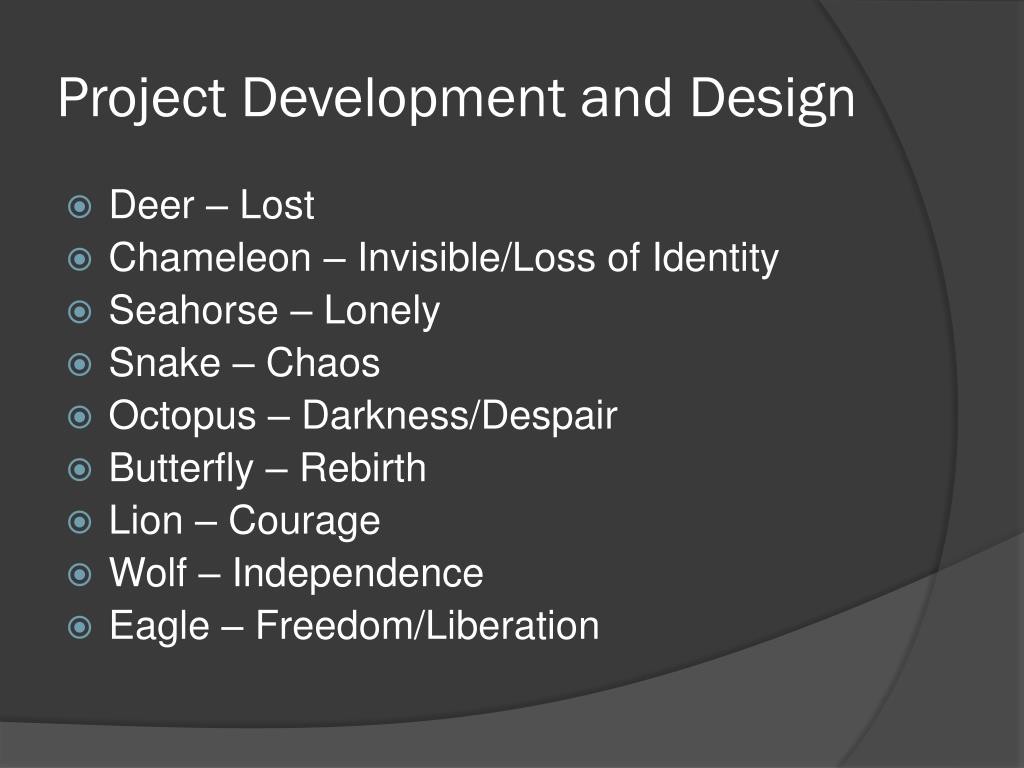 Project Development and Design

- Deer – Lost
- Chameleon – Invisible/Loss of Identity
- Seahorse – Lonely
- Snake – Chaos
- Octopus – Darkness/Despair
- Butterfly – Rebirth
- Lion – Courage
- Wolf – Independence
- Eagle – Freedom/Liberation